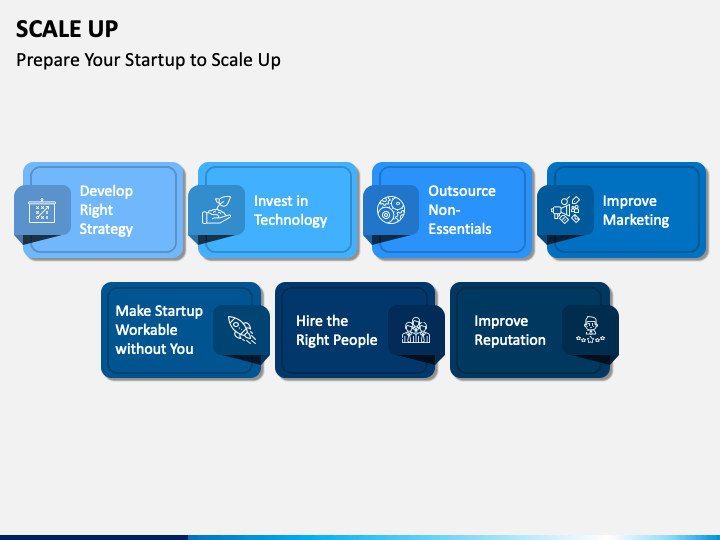 SCALE UP

Prepare Your Startup to Scale Up

Develop Right Strategy

Invest in Technology

Outsource Non-Essentials

Improve Marketing

Make Startup Workable without You

Hire the Right People

Improve Reputation